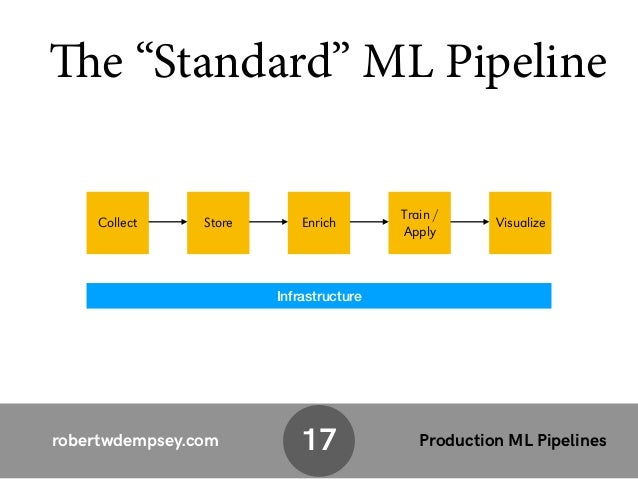 The “Standard” ML Pipeline

Collect

Store

Enrich

Train / Apply

Visualize

Infrastructure

robertwdempsey.com

17

Production ML Pipelines